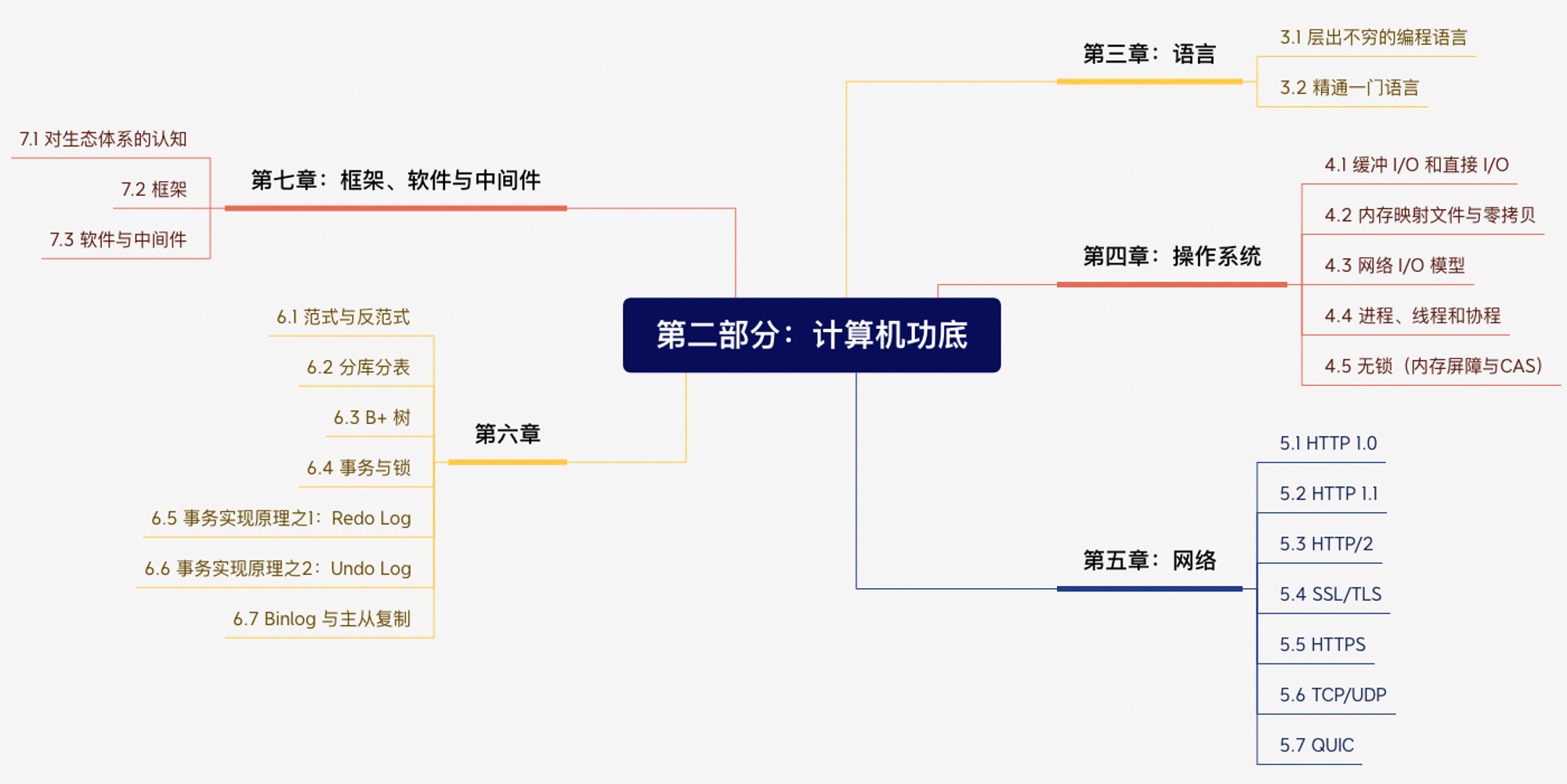 第二部分：计算机功底

第三章：语言
3.1 层出不穷的编程语言
3.2 精通一门语言

第四章：操作系统
4.1 缓冲 I/O 和直接 I/O
4.2 内存映射文件与零拷贝
4.3 网络 I/O 模型
4.4 进程、线程和协程
4.5 无锁（内存屏障与CAS）

第五章：网络
5.1 HTTP 1.0
5.2 HTTP 1.1
5.3 HTTP/2
5.4 SSL/TLS
5.5 HTTPS
5.6 TCP/UDP
5.7 QUIC

第六章
6.1 范式与反范式
6.2 分库分表
6.3 B+ 树
6.4 事务与锁
6.5 事务实现原理之1：Redo Log
6.6 事务实现原理之2：Undo Log
6.7 Binlog 与主从复制

第七章：框架、软件与中间件
7.1 对生态体系的认知
7.2 框架
7.3 软件与中间件